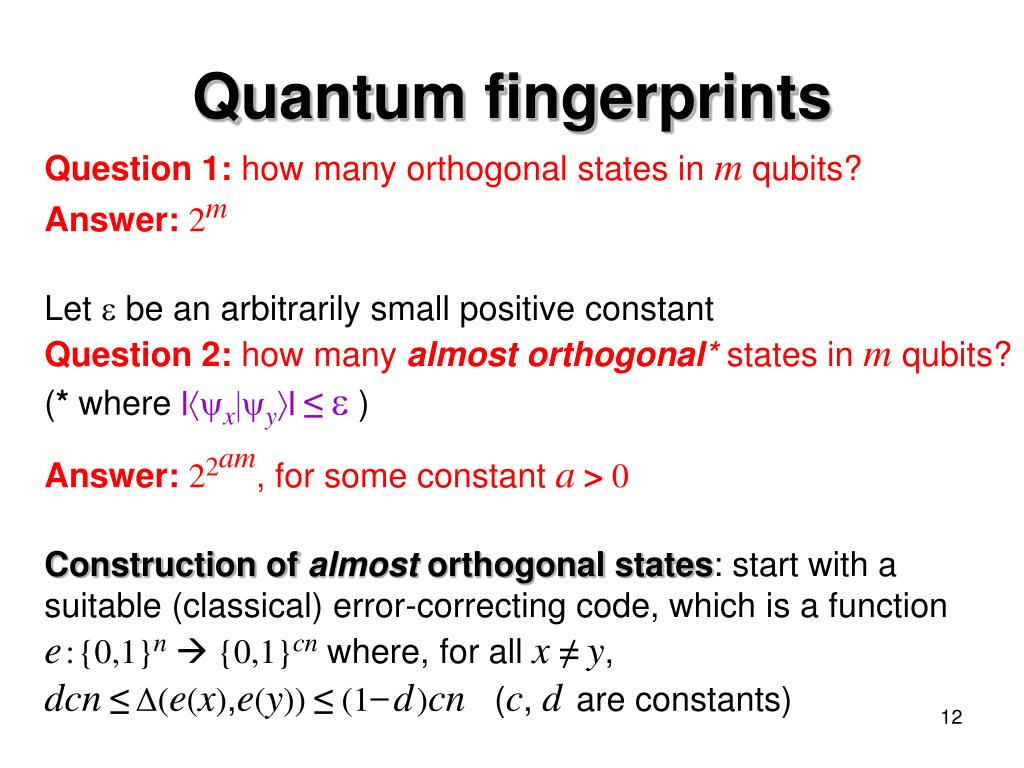 Quantum fingerprints

Question 1: how many orthogonal states in $m$ qubits?

Answer: $2^m$

Let $\varepsilon$ be an arbitrarily small positive constant

Question 2: how many almost orthogonal* states in $m$ qubits?

(* where $|\langle\psi_x|\psi_y\rangle| \leq \varepsilon$ )

Answer: $2^{2^{am}}$, for some constant $a > 0$

Construction of almost orthogonal states: start with a suitable (classical) error-correcting code, which is a function $e:\{0,1\}^n \rightarrow \{0,1\}^{cn}$ where, for all $x \neq y$, $dcn \leq \Delta(e(x),e(y)) \leq (1-d)cn$ ($c$, $d$ are constants)

12